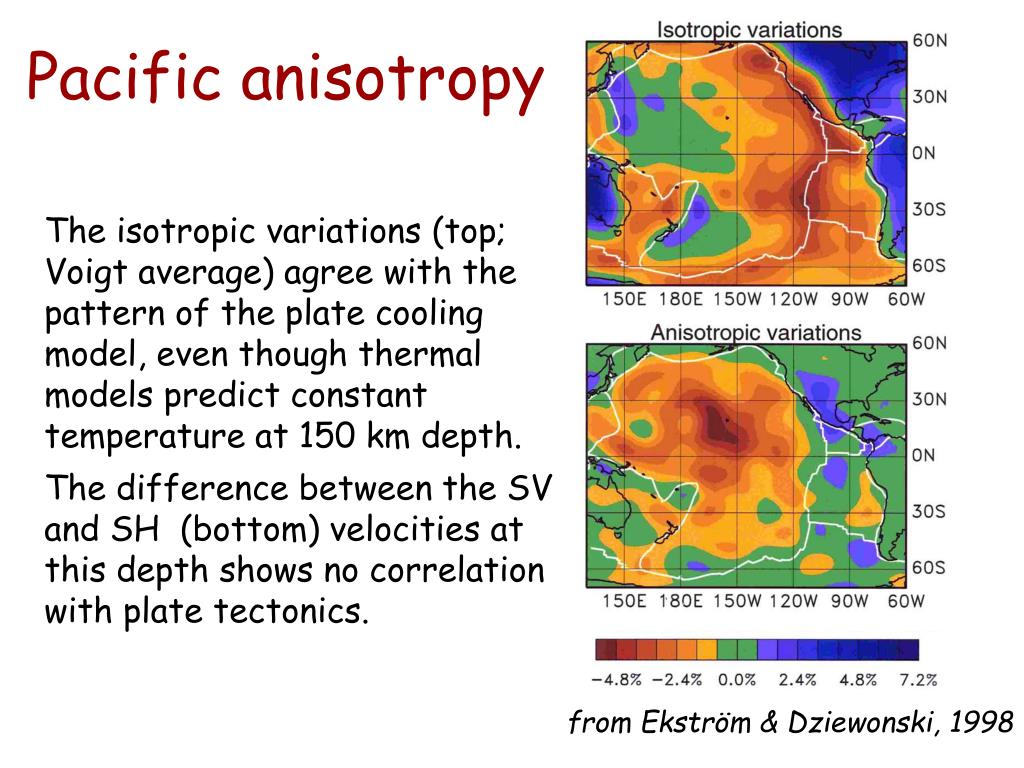 Pacific anisotropy

The isotropic variations (top; Voigt average) agree with the pattern of the plate cooling model, even though thermal models predict constant temperature at 150 km depth.

The difference between the SV and SH (bottom) velocities at this depth shows no correlation with plate tectonics.

Isotropic variations

60N
30N
0N
30S
60S
150E 180E 150W 120W 90W 60W

Anisotropic variations

60N
30N
0N
30S
60S
150E 180E 150W 120W 90W 60W

−4.8% −2.4% 0.0% 2.4% 4.8% 7.2%

from Ekström & Dziewonski, 1998